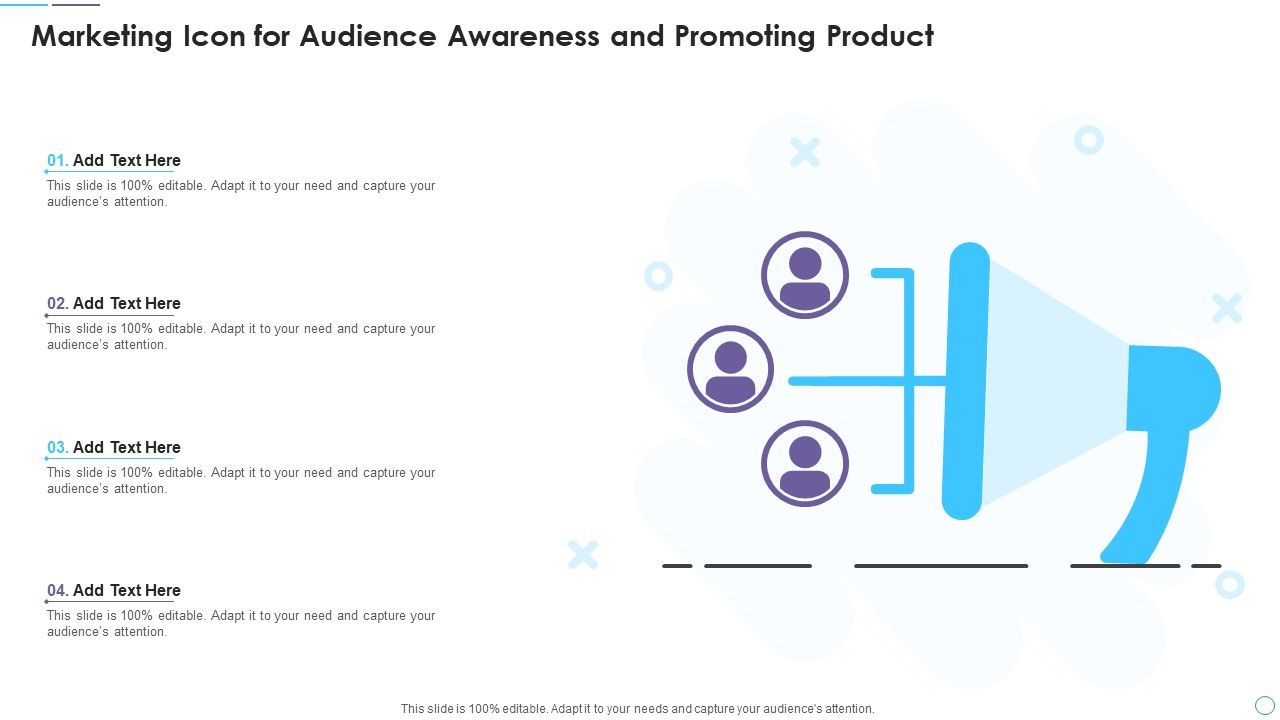 Marketing Icon for Audience Awareness and Promoting Product

01. Add Text Here
This slide is 100% editable. Adapt it to your need and capture your audience's attention.

02. Add Text Here
This slide is 100% editable. Adapt it to your need and capture your audience's attention.

03. Add Text Here
This slide is 100% editable. Adapt it to your need and capture your audience's attention.

04. Add Text Here
This slide is 100% editable. Adapt it to your need and capture your audience's attention.

This slide is 100% editable. Adapt it to your needs and capture your audience's attention.